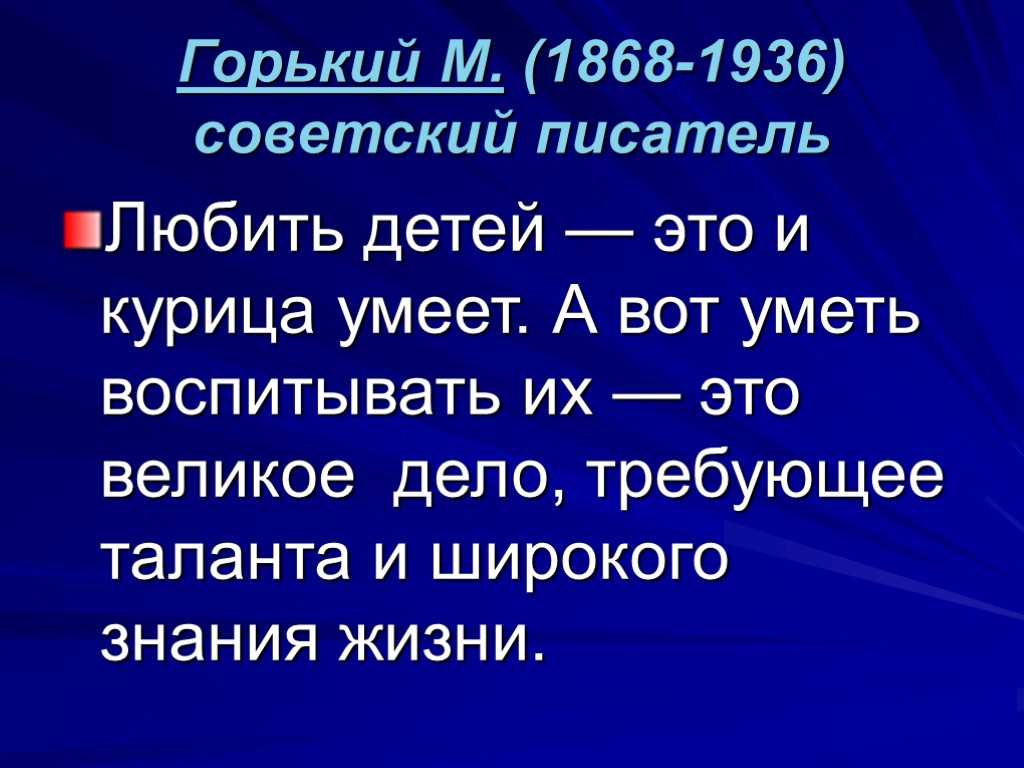 Горький М. (1868-1936) советский писатель

Любить детей — это и курица умеет. А вот уметь воспитывать их — это великое дело, требующее таланта и широкого знания жизни.